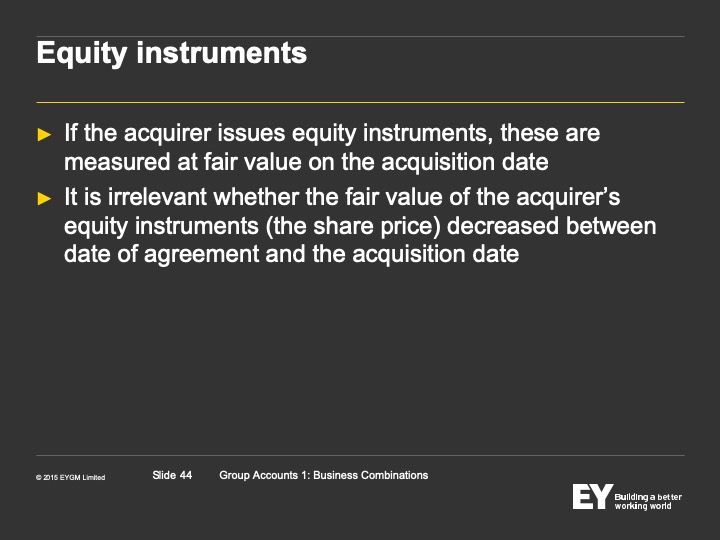 Equity instruments

► If the acquirer issues equity instruments, these are measured at fair value on the acquisition date

► It is irrelevant whether the fair value of the acquirer's equity instruments (the share price) decreased between date of agreement and the acquisition date

© 2015 EYGM Limited

Slide 44

Group Accounts 1: Business Combinations

EY Building a better working world